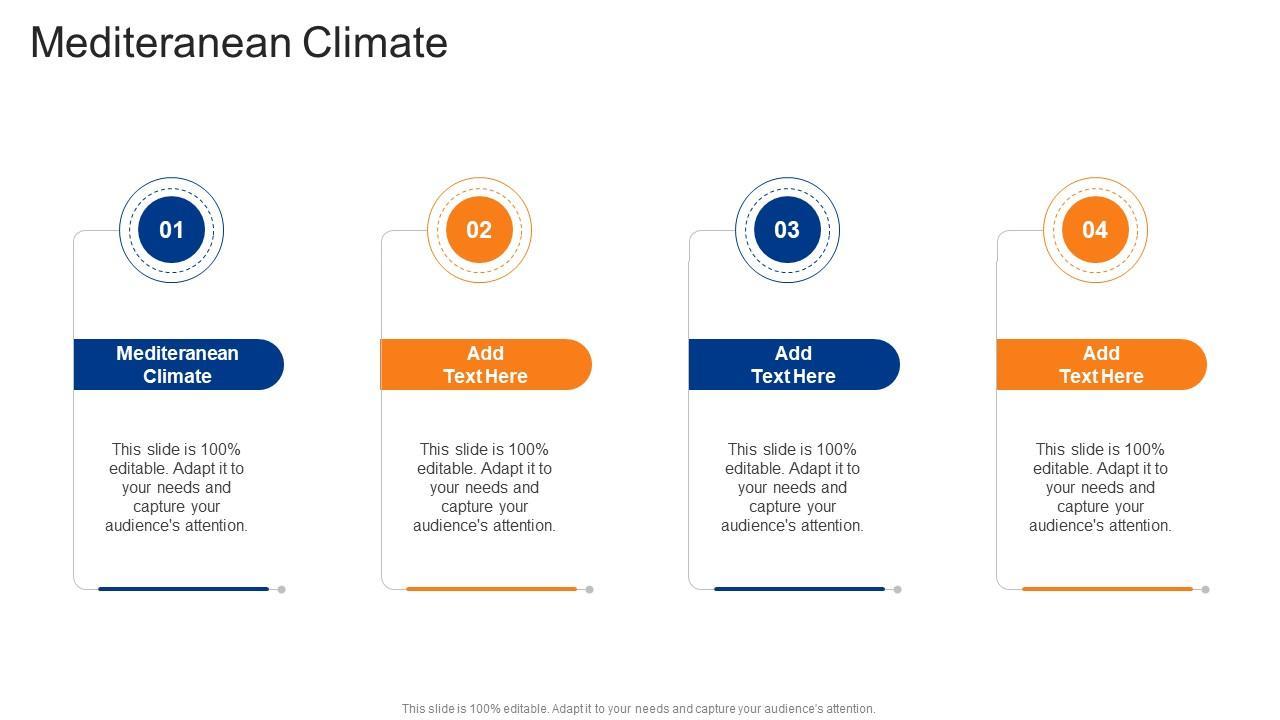 Mediteranean Climate

01

Mediteranean Climate

This slide is 100% editable. Adapt it to your needs and capture your audience's attention.

02

Add Text Here

This slide is 100% editable. Adapt it to your needs and capture your audience's attention.

03

Add Text Here

This slide is 100% editable. Adapt it to your needs and capture your audience's attention.

04

Add Text Here

This slide is 100% editable. Adapt it to your needs and capture your audience's attention.

This slide is 100% editable. Adapt it to your needs and capture your audience's attention.